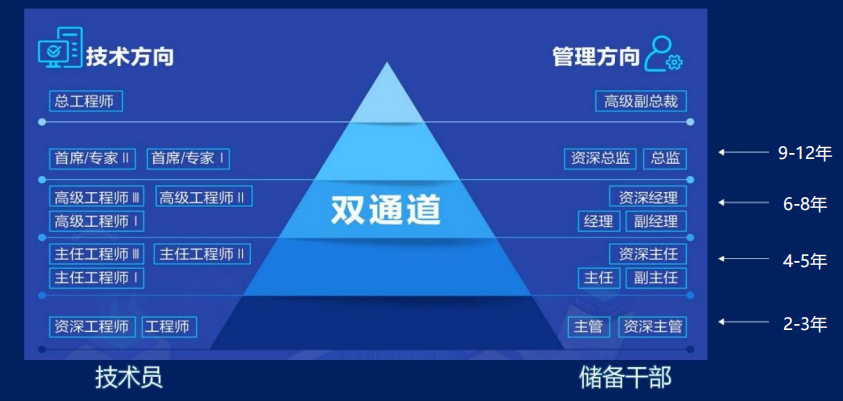 技术方向

管理方向

总工程师

高级副总裁

首席/专家 II　首席/专家 I

资深总监　总监

9-12年

高级工程师 III　高级工程师 II

高级工程师 I

双通道

资深经理

经理　副经理

6-8年

主任工程师 III　主任工程师 II

主任工程师 I

资深主任

主任　副主任

4-5年

资深工程师　工程师

主管　资深主管

2-3年

技术员

储备干部